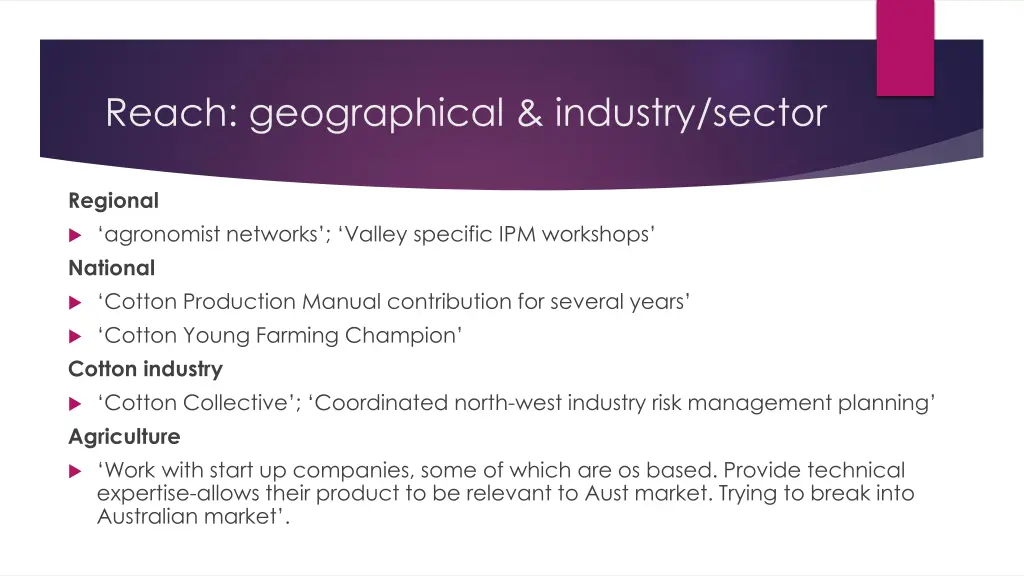 Reach: geographical & industry/sector

Regional

‘agronomist networks’; ‘Valley specific IPM workshops’

National

‘Cotton Production Manual contribution for several years’

‘Cotton Young Farming Champion’

Cotton industry

‘Cotton Collective’; ‘Coordinated north-west industry risk management planning’

Agriculture

‘Work with start up companies, some of which are os based. Provide technical expertise-allows their product to be relevant to Aust market. Trying to break into Australian market’.